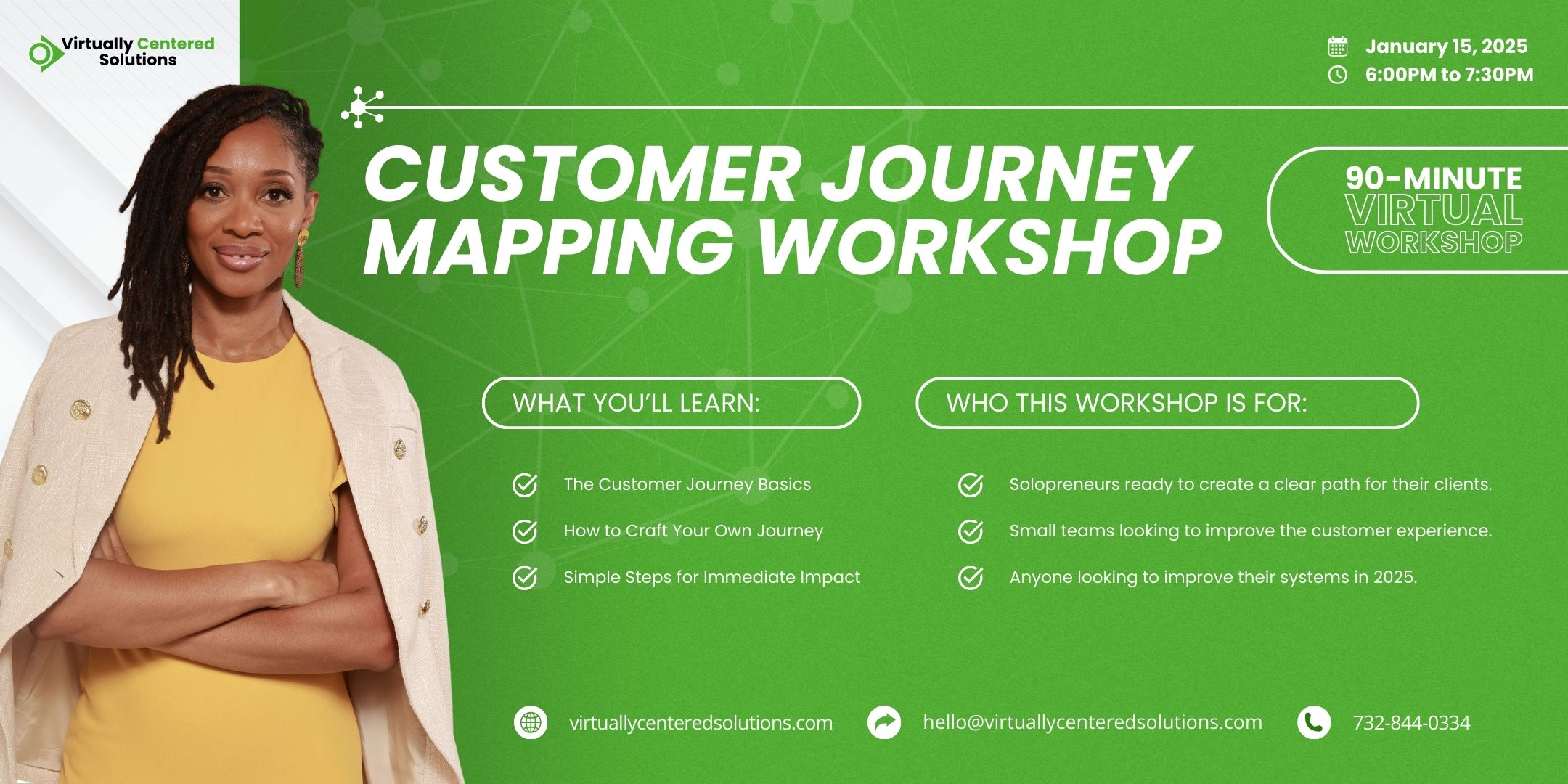 Virtually Centered Solutions

January 15, 2025
6:00PM to 7:30PM

CUSTOMER JOURNEY MAPPING WORKSHOP

90-MINUTE VIRTUAL WORKSHOP

WHAT YOU'LL LEARN:

The Customer Journey Basics
How to Craft Your Own Journey
Simple Steps for Immediate Impact

WHO THIS WORKSHOP IS FOR:

Solopreneurs ready to create a clear path for their clients.
Small teams looking to improve the customer experience.
Anyone looking to improve their systems in 2025.

virtuallycenteredsolutions.com
hello@virtuallycenteredsolutions.com
732-844-0334